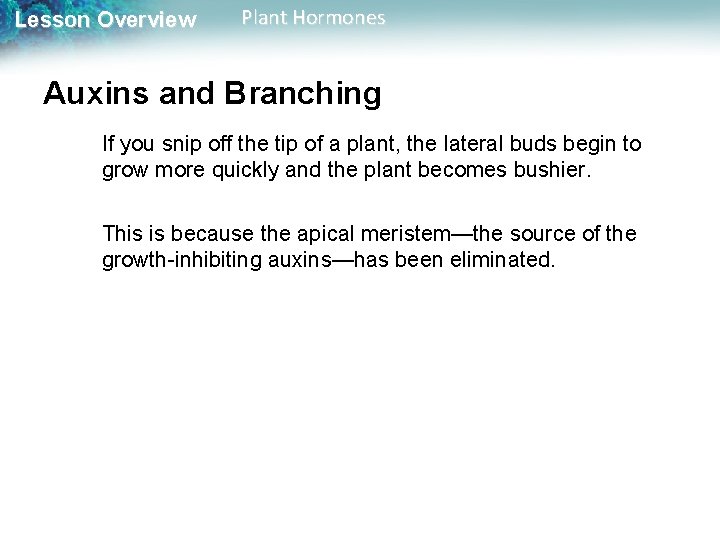 Lesson Overview Plant Hormones

Auxins and Branching

If you snip off the tip of a plant, the lateral buds begin to grow more quickly and the plant becomes bushier.

This is because the apical meristem—the source of the growth-inhibiting auxins—has been eliminated.